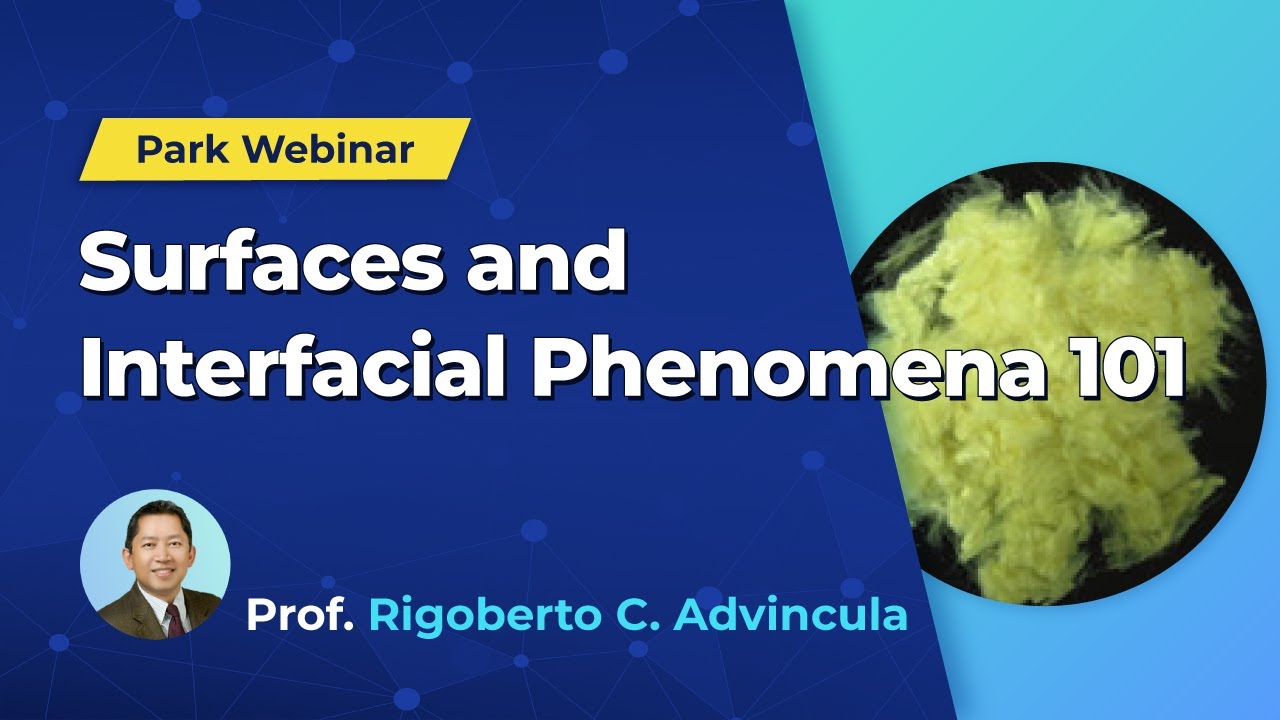 Park Webinar

Surfaces and Interfacial Phenomena 101

Prof. Rigoberto C. Advincula